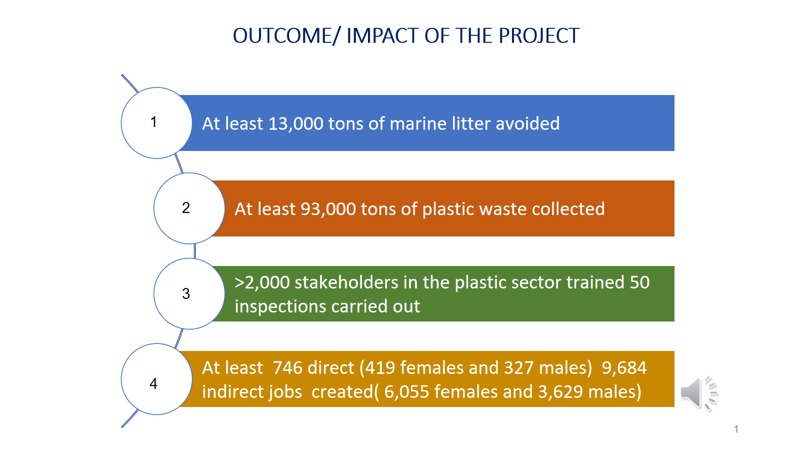 OUTCOME/ IMPACT OF THE PROJECT

1

At least 13,000 tons of marine litter avoided

2

At least 93,000 tons of plastic waste collected

3

>2,000 stakeholders in the plastic sector trained 50 inspections carried out

4

At least 746 direct (419 females and 327 males) 9,684 indirect jobs created( 6,055 females and 3,629 males)

1